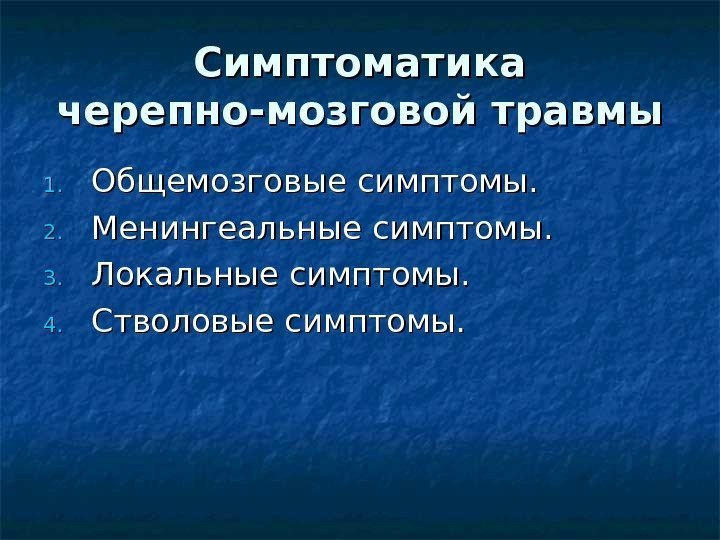 Симптоматика черепно-мозговой травмы

1. Общемозговые симптомы.
2. Менингеальные симптомы.
3. Локальные симптомы.
4. Стволовые симптомы.